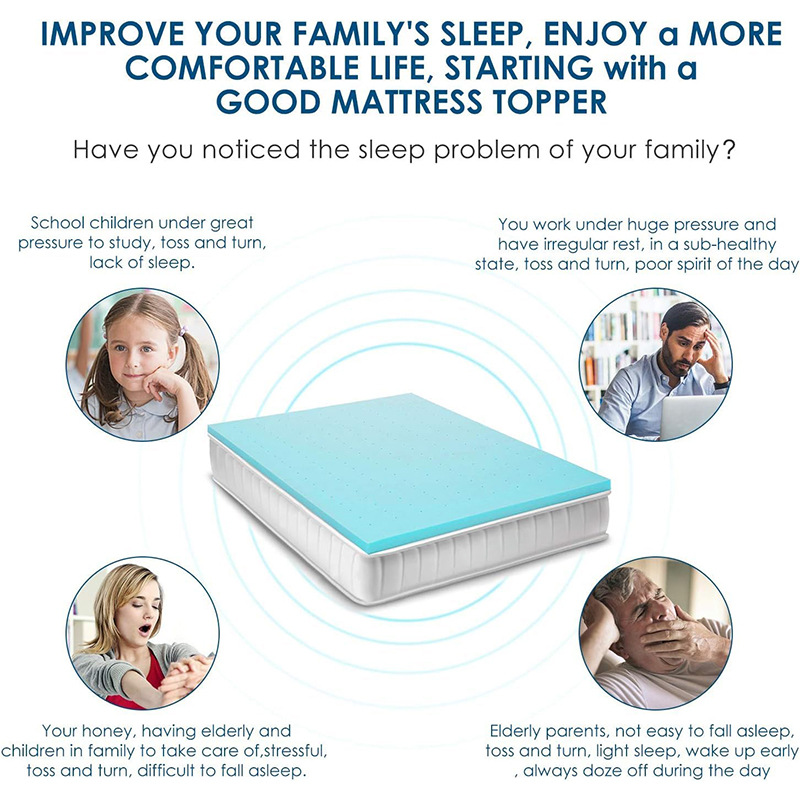 IMPROVE YOUR FAMILY'S SLEEP, ENJOY a MORE COMFORTABLE LIFE, STARTING with a GOOD MATTRESS TOPPER

Have you noticed the sleep problem of your family?

School children under great pressure to study, toss and turn, lack of sleep.

You work under huge pressure and have irregular rest, in a sub-healthy state, toss and turn, poor spirit of the day

Your honey, having elderly and children in family to take care of,stressful, toss and turn, difficult to fall asleep.

Elderly parents, not easy to fall asleep, toss and turn, light sleep, wake up early , always doze off during the day